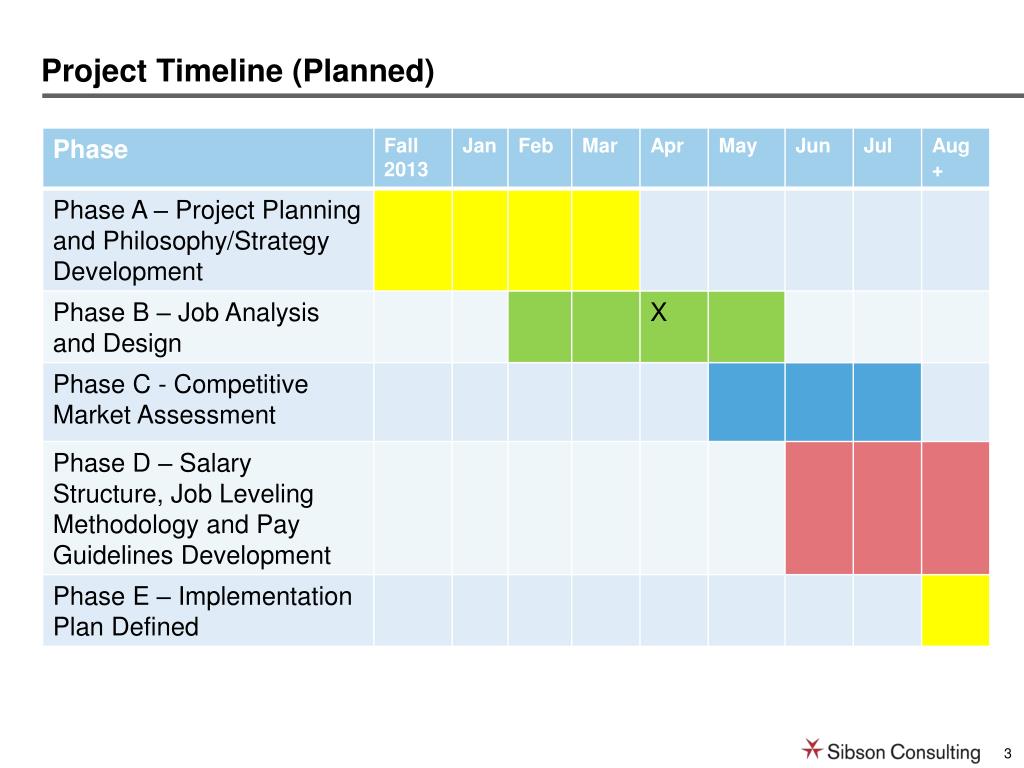 Project Timeline (Planned)

| Phase | Fall 2013 | Jan | Feb | Mar | Apr | May | Jun | Jul | Aug + |
|---|---|---|---|---|---|---|---|---|---|
| Phase A – Project Planning and Philosophy/Strategy Development | | | | | | | | | |
| Phase B – Job Analysis and Design | | | | | X | | | | |
| Phase C - Competitive Market Assessment | | | | | | | | | |
| Phase D – Salary Structure, Job Leveling Methodology and Pay Guidelines Development | | | | | | | | | |
| Phase E – Implementation Plan Defined | | | | | | | | | |

Sibson Consulting 3